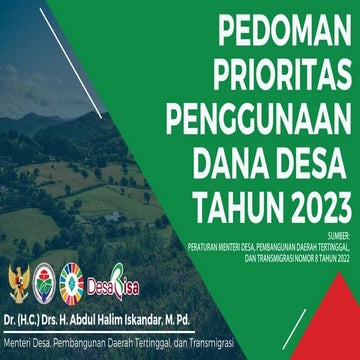 PEDOMAN PRIORITAS PENGGUNAAN DANA DESA TAHUN 2023

SUMBER:
PERATURAN MENTERI DESA, PEMBANGUNAN DAERAH TERTINGGAL, DAN TRANSMIGRASI NOMOR 8 TAHUN 2022

DesaBisa

Dr. (H.C.) Drs. H. Abdul Halim Iskandar, M. Pd.

Menteri Desa, Pembangunan Daerah Tertinggal, dan Transmigrasi